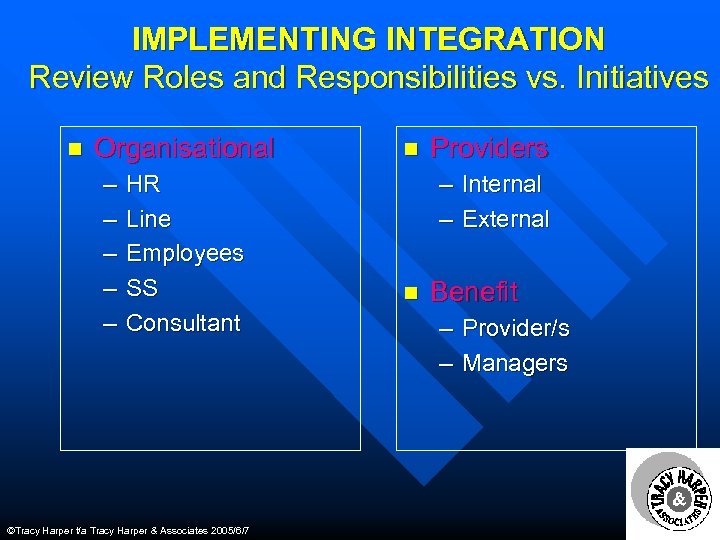 IMPLEMENTING INTEGRATION
Review Roles and Responsibilities vs. Initiatives

■ Organisational
– HR
– Line
– Employees
– SS
– Consultant

■ Providers
– Internal
– External

■ Benefit
– Provider/s
– Managers

©Tracy Harper t/a Tracy Harper & Associates 2005/6/7

TRACY HARPER & ASSOCIATES